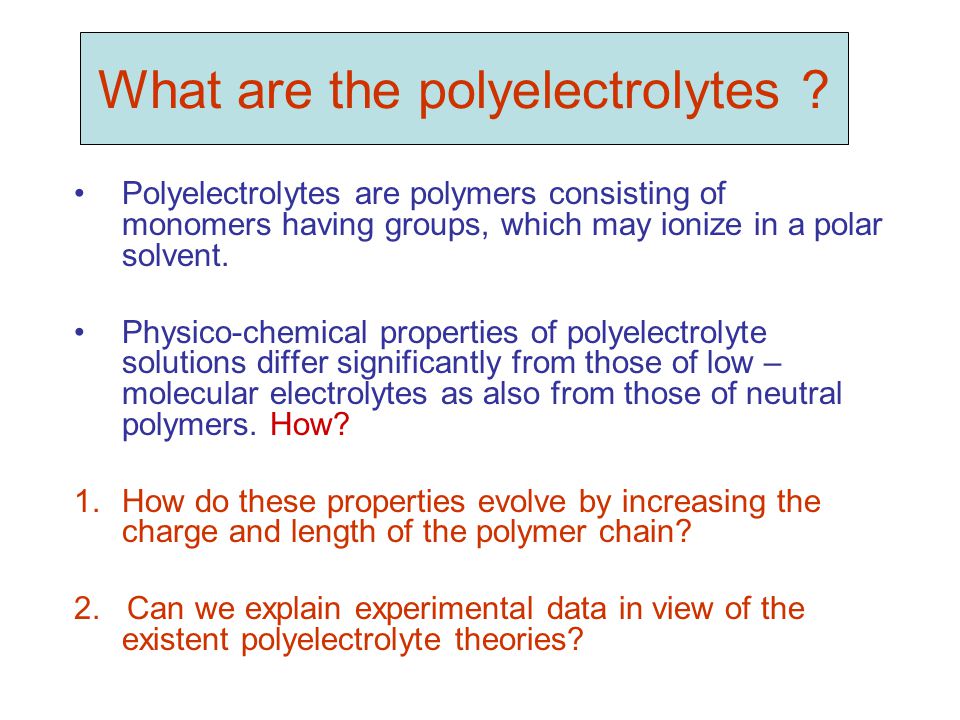 What are the polyelectrolytes ?

• Polyelectrolytes are polymers consisting of monomers having groups, which may ionize in a polar solvent.

• Physico-chemical properties of polyelectrolyte solutions differ significantly from those of low – molecular electrolytes as also from those of neutral polymers. How?

1. How do these properties evolve by increasing the charge and length of the polymer chain?

2. Can we explain experimental data in view of the existent polyelectrolyte theories?